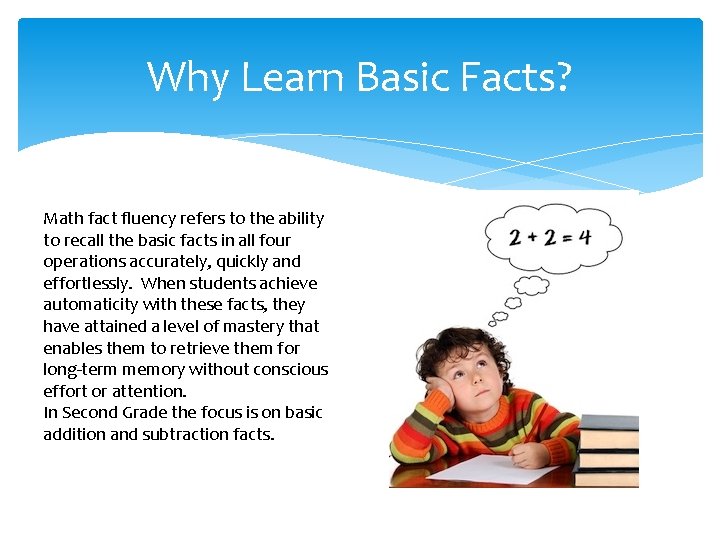 Why Learn Basic Facts?

Math fact fluency refers to the ability to recall the basic facts in all four operations accurately, quickly and effortlessly. When students achieve automaticity with these facts, they have attained a level of mastery that enables them to retrieve them for long-term memory without conscious effort or attention.
In Second Grade the focus is on basic addition and subtraction facts.

$2 + 2 = 4$